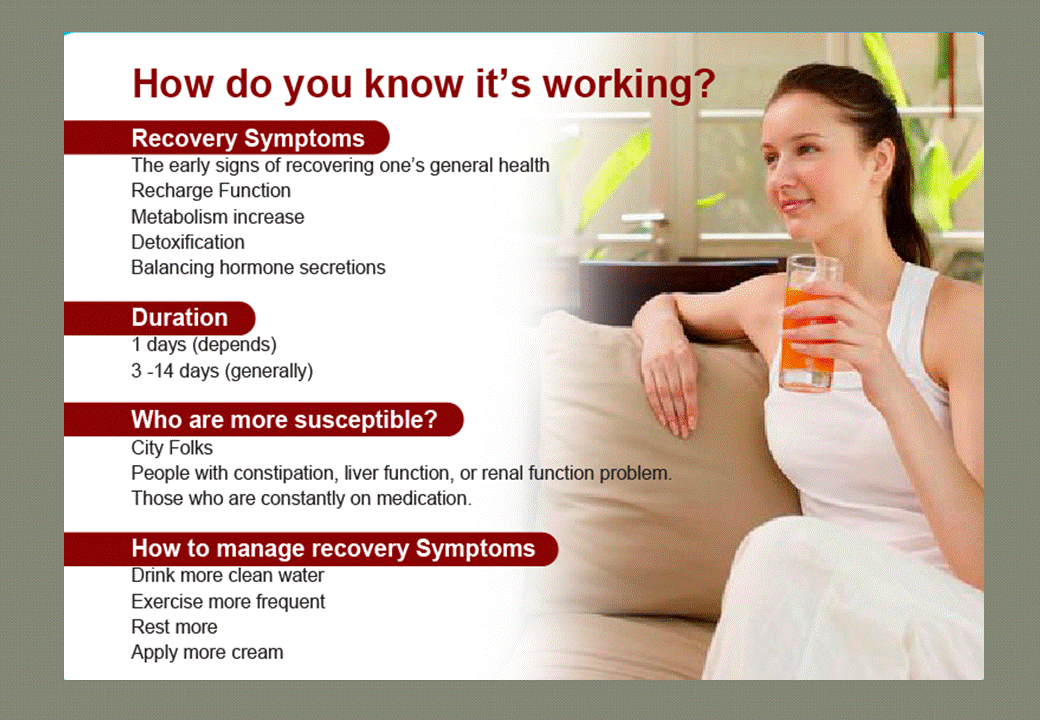 How do you know it's working?

Recovery Symptoms

The early signs of recovering one's general health
Recharge Function
Metabolism increase
Detoxification
Balancing hormone secretions

Duration

1 days (depends)
3 -14 days (generally)

Who are more susceptible?

City Folks
People with constipation, liver function, or renal function problem.
Those who are constantly on medication.

How to manage recovery Symptoms

Drink more clean water
Exercise more frequent
Rest more
Apply more cream